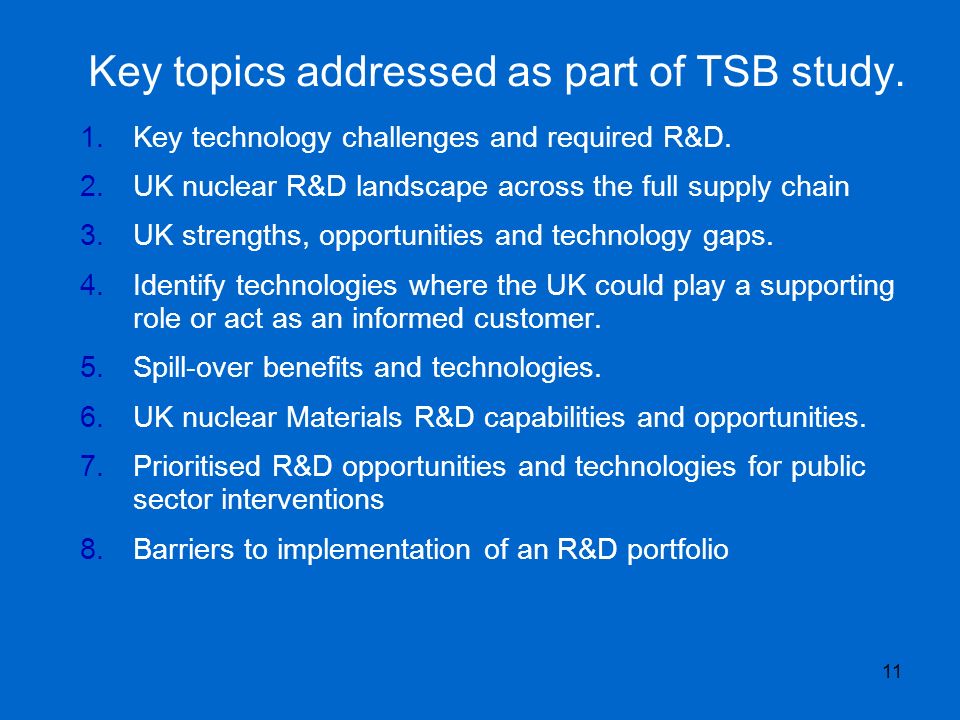 Key topics addressed as part of TSB study.

1. Key technology challenges and required R&D.
2. UK nuclear R&D landscape across the full supply chain
3. UK strengths, opportunities and technology gaps.
4. Identify technologies where the UK could play a supporting role or act as an informed customer.
5. Spill-over benefits and technologies.
6. UK nuclear Materials R&D capabilities and opportunities.
7. Prioritised R&D opportunities and technologies for public sector interventions
8. Barriers to implementation of an R&D portfolio

11